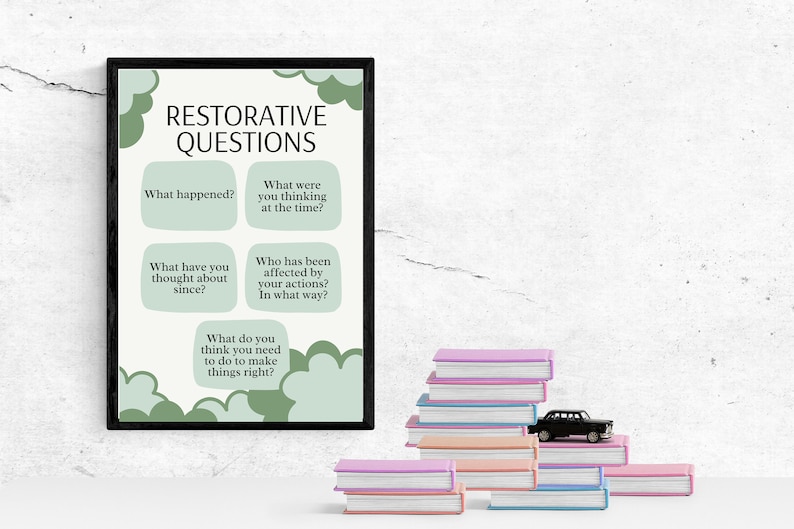 RESTORATIVE QUESTIONS

What happened?

What were you thinking at the time?

What have you thought about since?

Who has been affected by your actions? In what way?

What do you think you need to do to make things right?